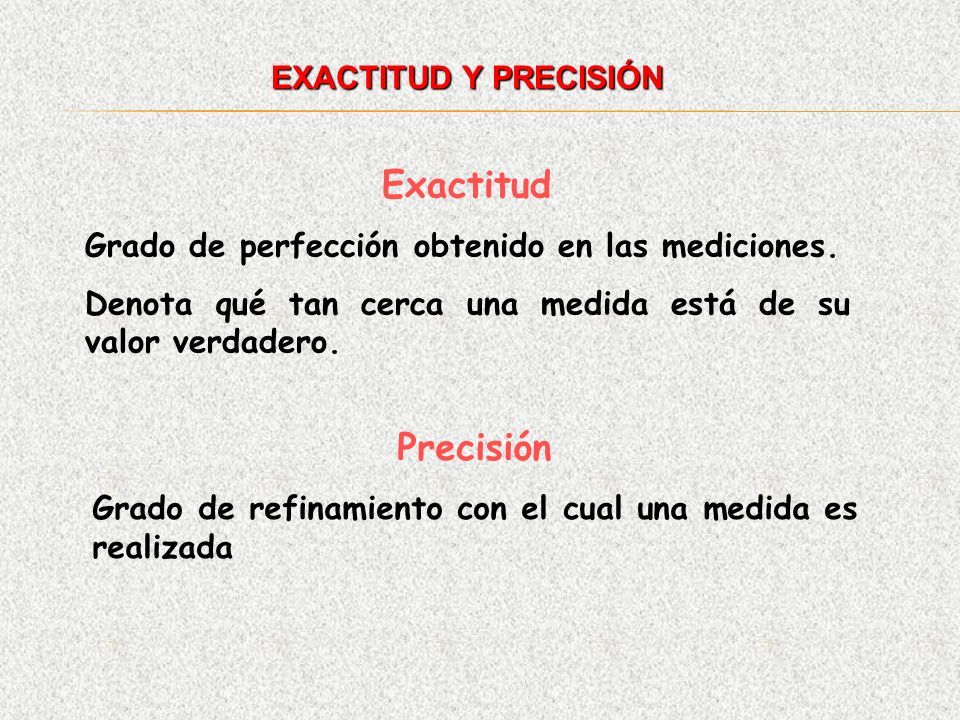 EXACTITUD Y PRECISIÓN

Exactitud

Grado de perfección obtenido en las mediciones.

Denota qué tan cerca una medida está de su valor verdadero.

Precisión

Grado de refinamiento con el cual una medida es realizada